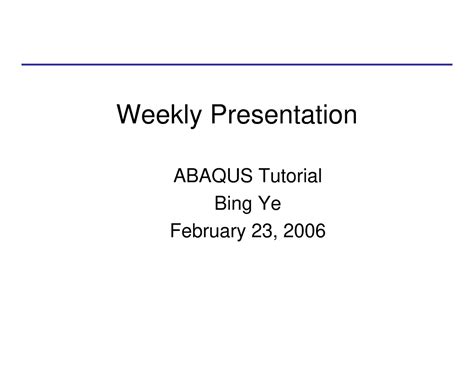 Weekly Presentation

ABAQUS Tutorial
Bing Ye
February 23, 2006